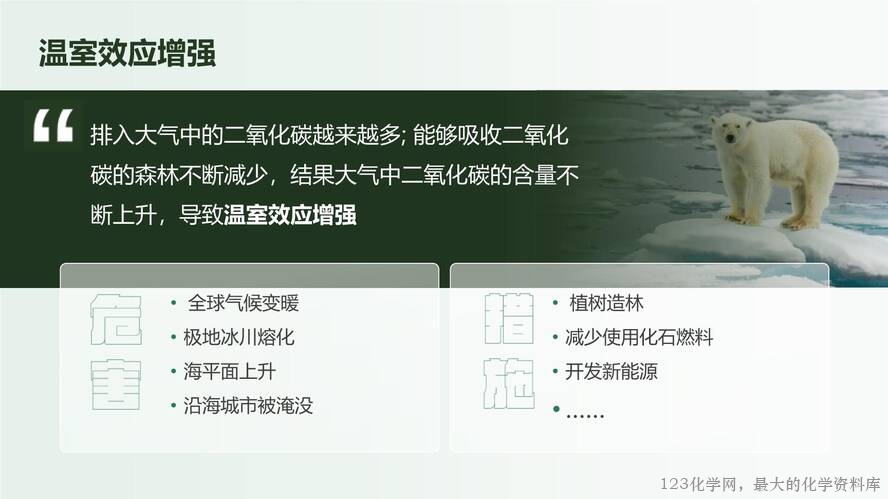 温室效应增强

排入大气中的二氧化碳越来越多; 能够吸收二氧化碳的森林不断减少，结果大气中二氧化碳的含量不断上升，导致温室效应增强

危害

• 全球气候变暖
• 极地冰川熔化
• 海平面上升
• 沿海城市被淹没

措施

• 植树造林
• 减少使用化石燃料
• 开发新能源
• ……

123化学网，最大的化学资料库